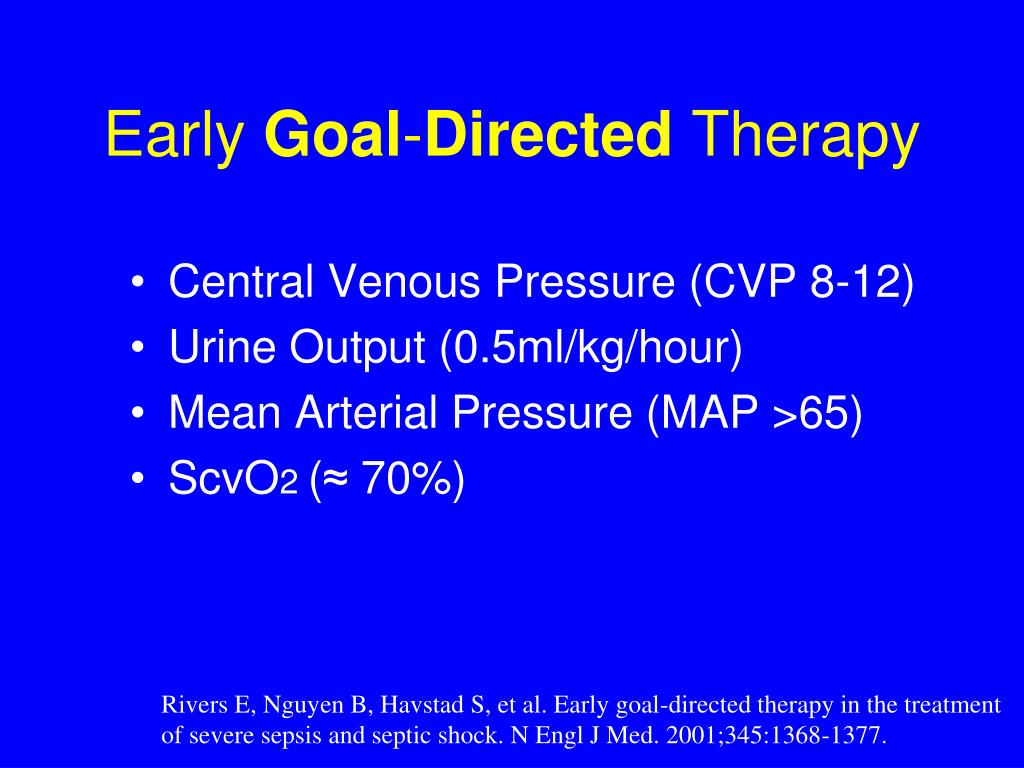 Early Goal-Directed Therapy

• Central Venous Pressure (CVP 8-12)
• Urine Output (0.5ml/kg/hour)
• Mean Arterial Pressure (MAP >65)
• $ScvO_2$ (≈ 70%)

Rivers E, Nguyen B, Havstad S, et al. Early goal-directed therapy in the treatment of severe sepsis and septic shock. N Engl J Med. 2001;345:1368-1377.